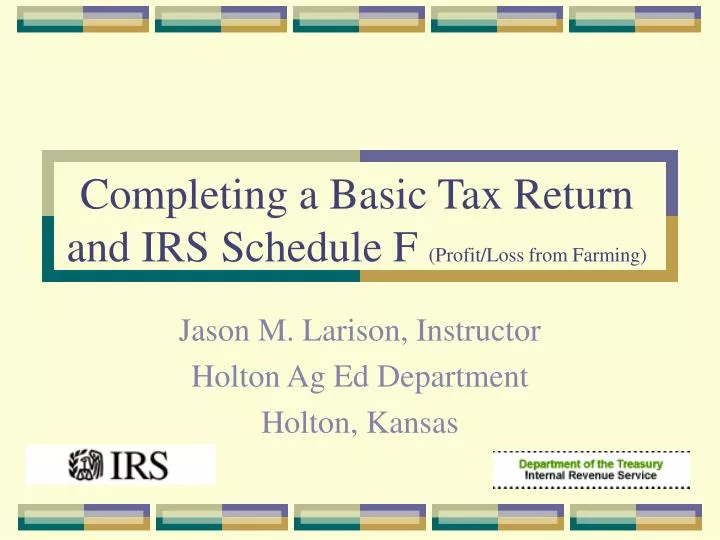 Completing a Basic Tax Return and IRS Schedule F (Profit/Loss from Farming)

Jason M. Larison, Instructor
Holton Ag Ed Department
Holton, Kansas

IRS

Department of the Treasury
Internal Revenue Service